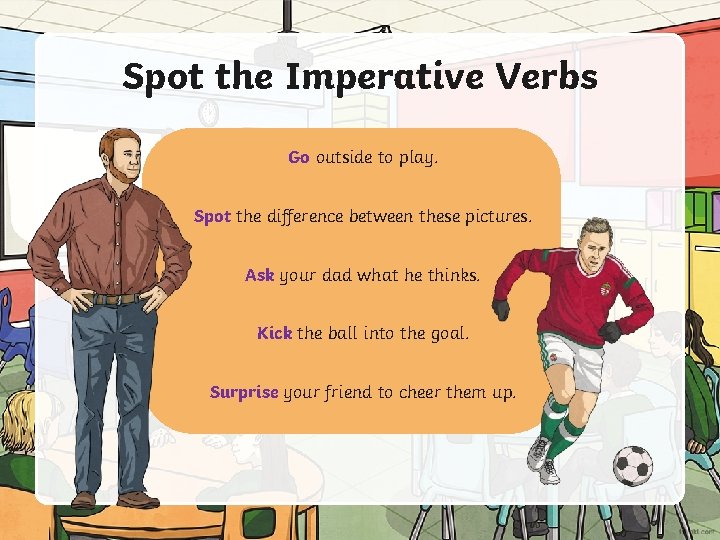 Spot the Imperative Verbs

Go outside to play.

Spot the difference between these pictures.

Ask your dad what he thinks.

Kick the ball into the goal.

Surprise your friend to cheer them up.